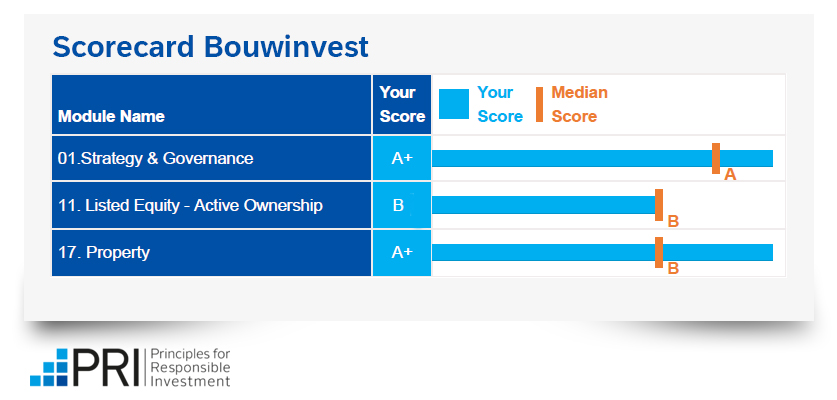 Scorecard Bouwinvest

| Module Name | Your Score | Your Score  Median Score |
|---|---|---|
| 01.Strategy & Governance | A+ | A |
| 11. Listed Equity - Active Ownership | B | B |
| 17. Property | A+ | B |

PRI Principles for Responsible Investment